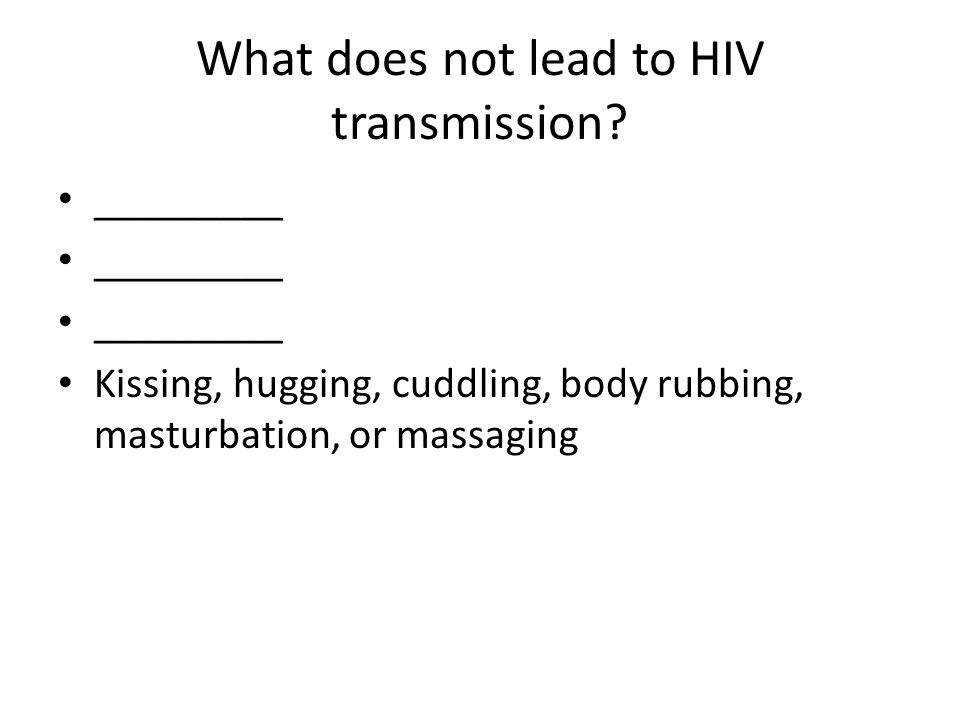 What does not lead to HIV transmission?

• _________
• _________
• _________
• Kissing, hugging, cuddling, body rubbing, masturbation, or massaging